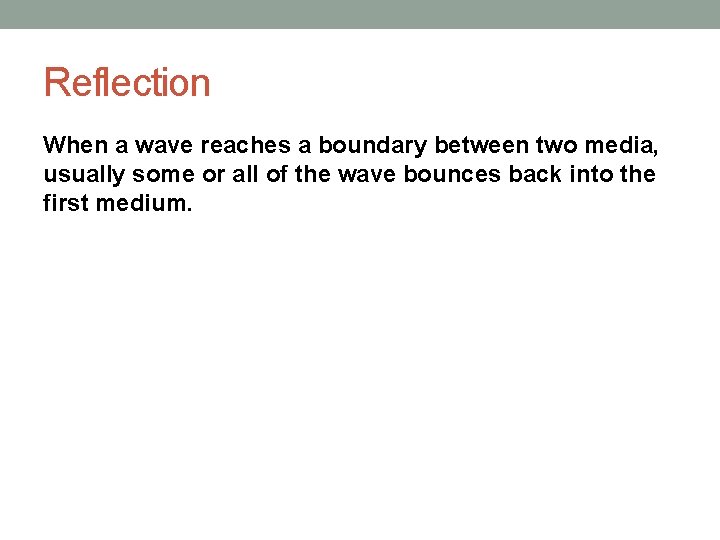 Reflection

When a wave reaches a boundary between two media, usually some or all of the wave bounces back into the first medium.